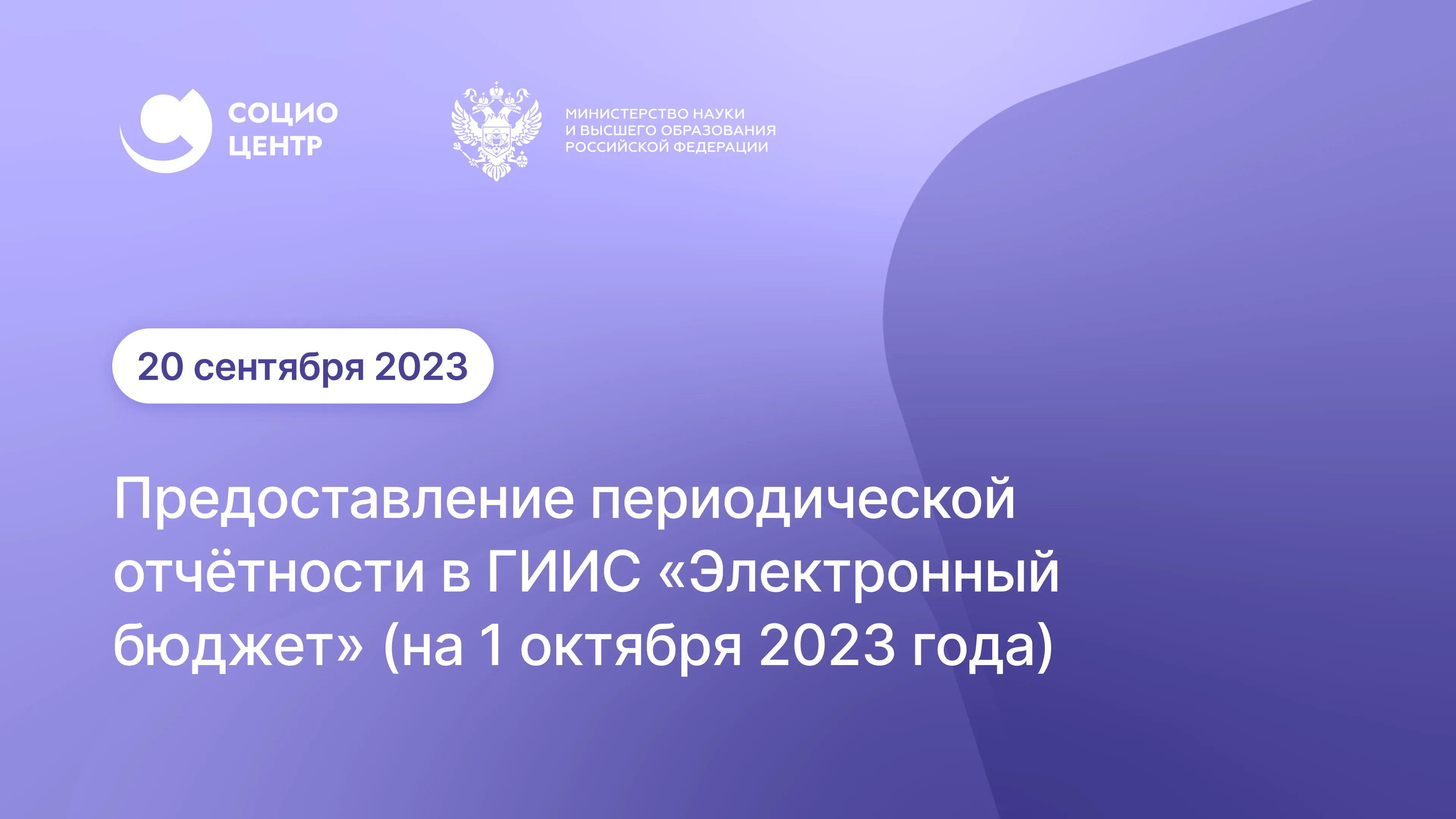 СОЦИО
ЦЕНТР

МИНИСТЕРСТВО НАУКИ
И ВЫСШЕГО ОБРАЗОВАНИЯ
РОССИЙСКОЙ ФЕДЕРАЦИИ

20 сентября 2023

Предоставление периодической отчётности в ГИИС «Электронный бюджет» (на 1 октября 2023 года)